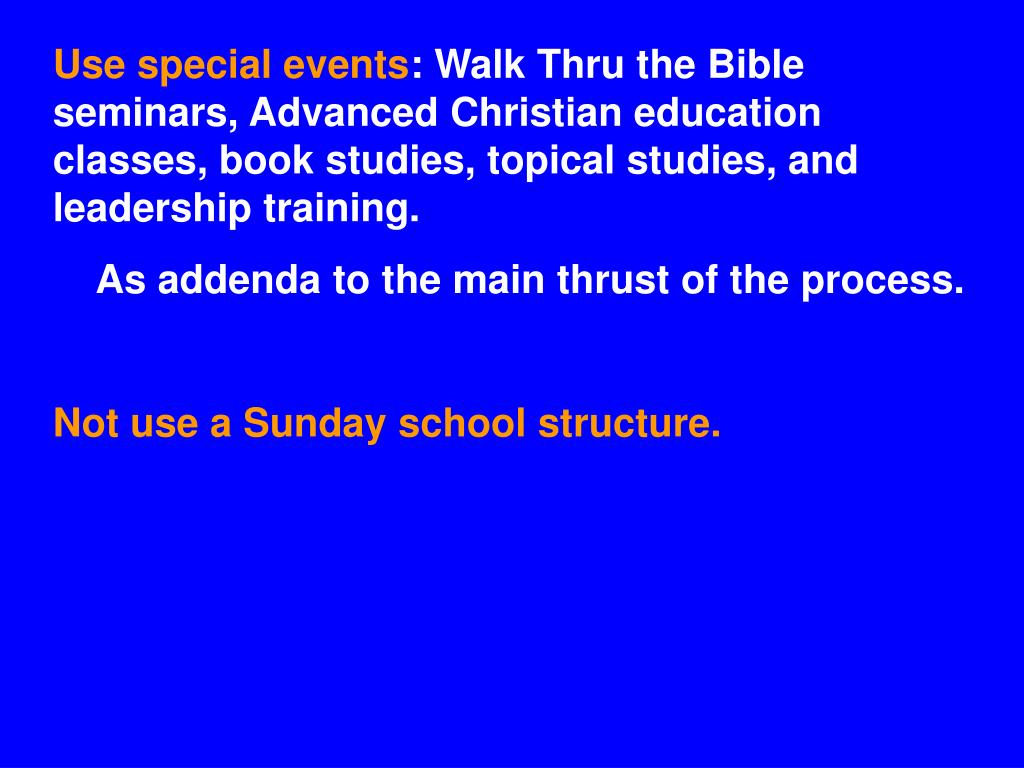 Use special events: Walk Thru the Bible seminars, Advanced Christian education classes, book studies, topical studies, and leadership training.

As addenda to the main thrust of the process.

Not use a Sunday school structure.